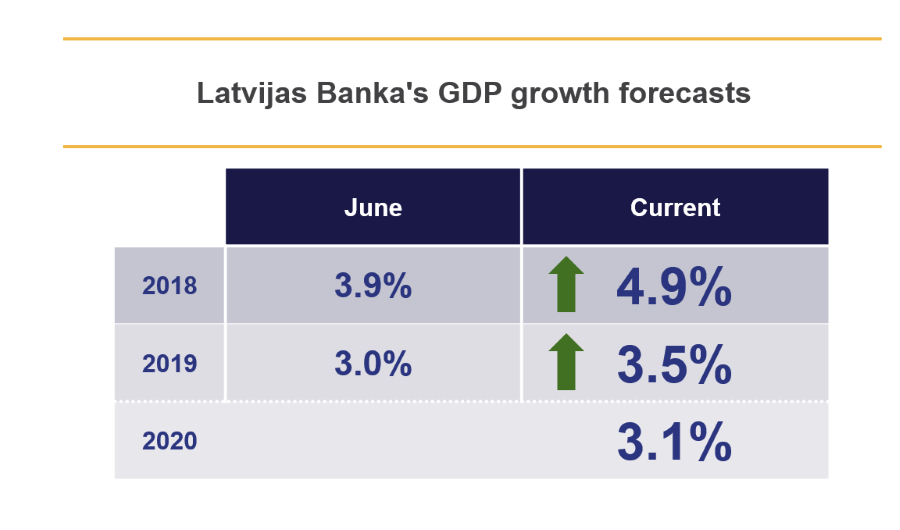 Latvijas Banka's GDP growth forecasts

| | June | Current |
|---|---|---|
| 2018 | 3.9% | 4.9% |
| 2019 | 3.0% | 3.5% |
| 2020 | | 3.1% |